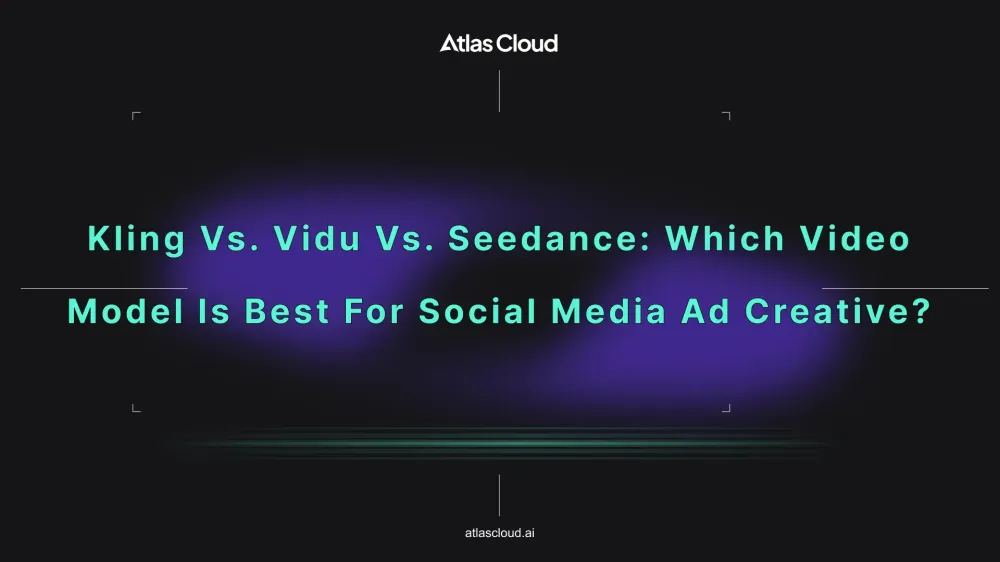 Atlas Cloud

Kling Vs. Vidu Vs. Seedance: Which Video Model Is Best For Social Media Ad Creative?

atlascloud.ai